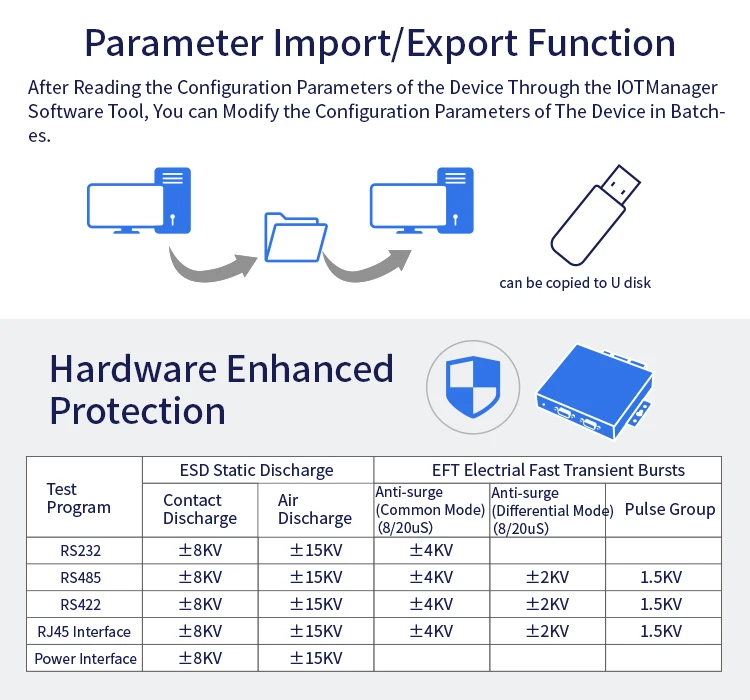 Parameter Import/Export Function

After Reading the Configuration Parameters of the Device Through the IOTManager Software Tool, You can Modify the Configuration Parameters of The Device in Batches.

can be copied to U disk

Hardware Enhanced Protection

| Test Program | ESD Static Discharge |  | EFT Electrial Fast Transient Bursts |  |  |
|---|---|---|---|---|---|
|  | Contact Discharge | Air Discharge | Anti-surge (Common Mode) (8/20uS) | Anti-surge (Differential Mode) (8/20uS) | Pulse Group |
| RS232 | ±8KV | ±15KV | ±4KV |  |  |
| RS485 | ±8KV | ±15KV | ±4KV | ±2KV | 1.5KV |
| RS422 | ±8KV | ±15KV | ±4KV | ±2KV | 1.5KV |
| RJ45 Interface | ±8KV | ±15KV | ±4KV | ±2KV | 1.5KV |
| Power Interface | ±8KV | ±15KV |  |  |  |